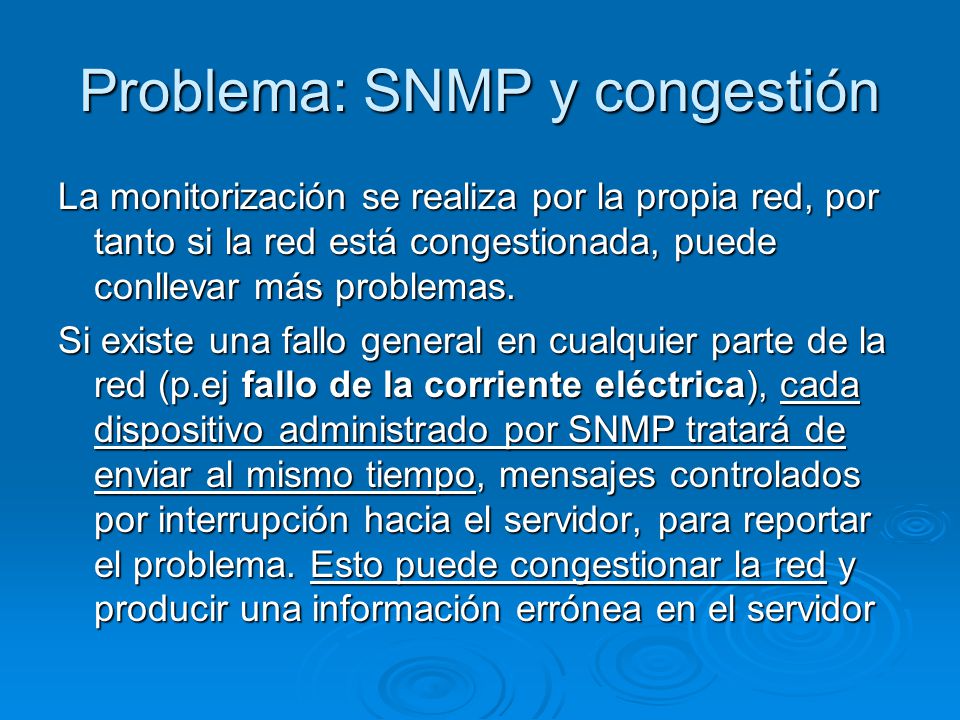 Problema: SNMP y congestión

La monitorización se realiza por la propia red, por tanto si la red está congestionada, puede conllevar más problemas.

Si existe una fallo general en cualquier parte de la red (p.ej fallo de la corriente eléctrica), cada dispositivo administrado por SNMP tratará de enviar al mismo tiempo, mensajes controlados por interrupción hacia el servidor, para reportar el problema. Esto puede congestionar la red y producir una información errónea en el servidor